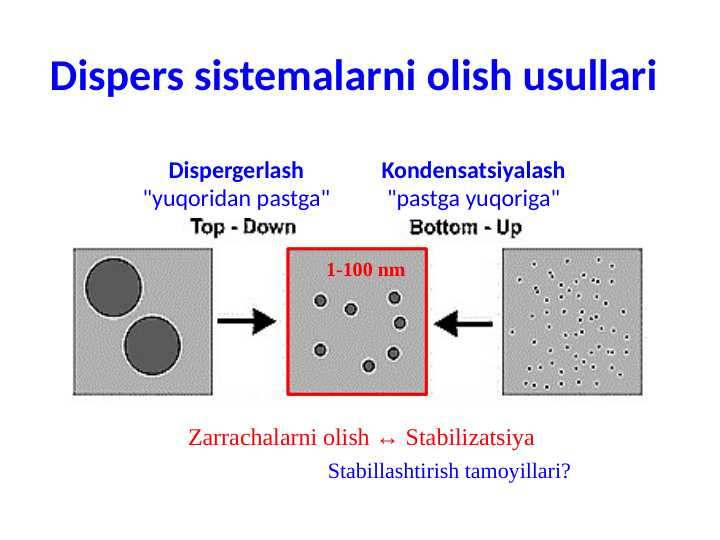 Dispers sistemalarni olish usullari

Dispergerlash
"yuqoridan pastga"
Top - Down

Kondensatsiyalash
"pastga yuqoriga"
Bottom - Up

1-100 nm

Zarrachalarni olish ↔ Stabilizatsiya

Stabillashtirish tamoyillari?